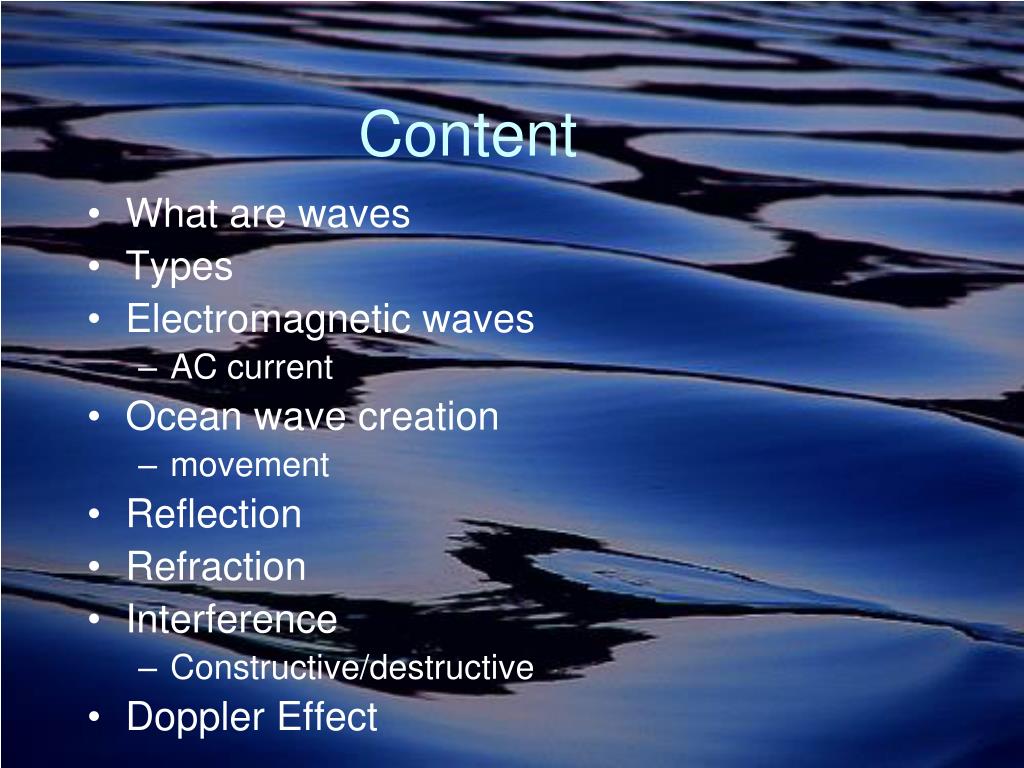 Content

• What are waves
• Types
• Electromagnetic waves
  – AC current
• Ocean wave creation
  – movement
• Reflection
• Refraction
• Interference
  – Constructive/destructive
• Doppler Effect